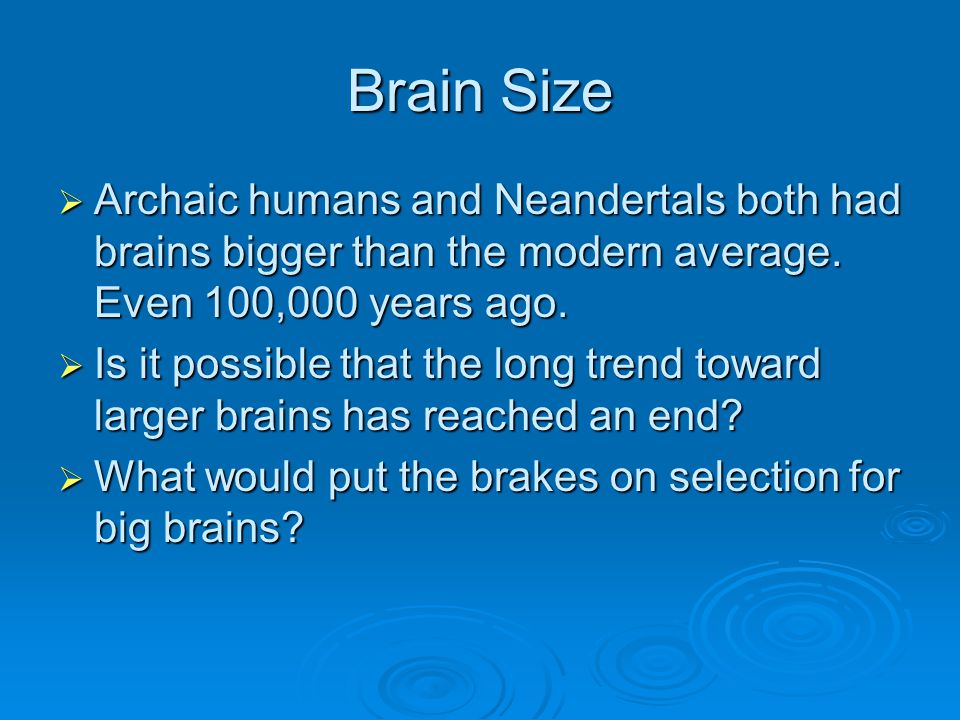 Brain Size

➢ Archaic humans and Neandertals both had brains bigger than the modern average. Even 100,000 years ago.

➢ Is it possible that the long trend toward larger brains has reached an end?

➢ What would put the brakes on selection for big brains?